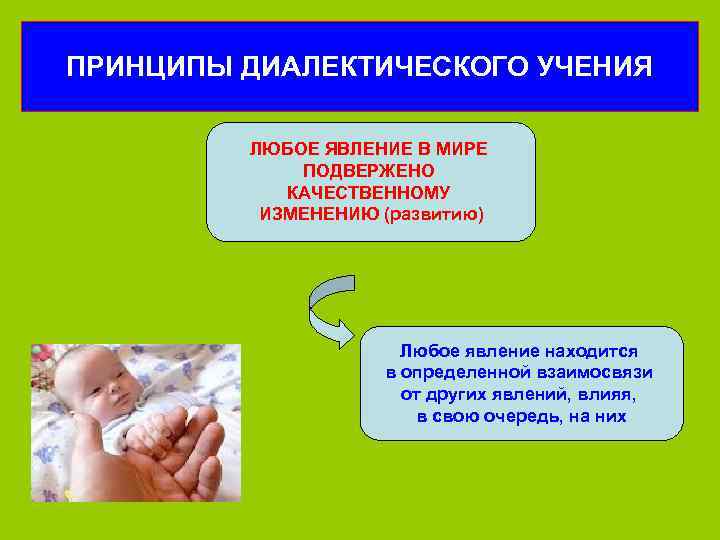 ПРИНЦИПЫ ДИАЛЕКТИЧЕСКОГО УЧЕНИЯ

ЛЮБОЕ ЯВЛЕНИЕ В МИРЕ ПОДВЕРЖЕНО КАЧЕСТВЕННОМУ ИЗМЕНЕНИЮ (развитию)

Любое явление находится в определенной взаимосвязи от других явлений, влияя, в свою очередь, на них